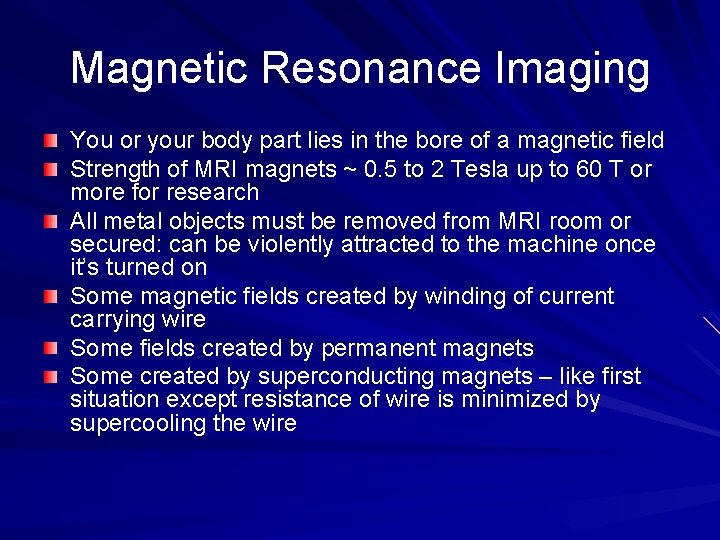 Magnetic Resonance Imaging

- You or your body part lies in the bore of a magnetic field
- Strength of MRI magnets ~ 0.5 to 2 Tesla up to 60 T or more for research
- All metal objects must be removed from MRI room or secured: can be violently attracted to the machine once it's turned on
- Some magnetic fields created by winding of current carrying wire
- Some fields created by permanent magnets
- Some created by superconducting magnets – like first situation except resistance of wire is minimized by supercooling the wire